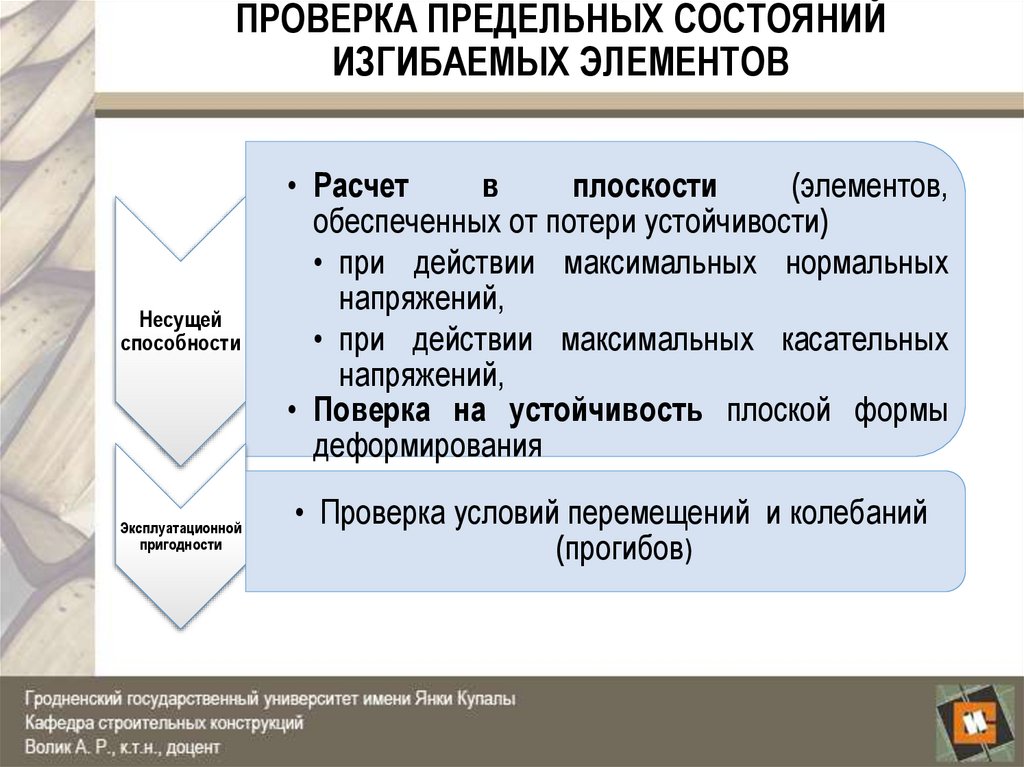 ПРОВЕРКА ПРЕДЕЛЬНЫХ СОСТОЯНИЙ ИЗГИБАЕМЫХ ЭЛЕМЕНТОВ

Несущей способности

• Расчет в плоскости (элементов, обеспеченных от потери устойчивости)
• при действии максимальных нормальных напряжений,
• при действии максимальных касательных напряжений,
• Поверка на устойчивость плоской формы деформирования

Эксплуатационной пригодности

• Проверка условий перемещений и колебаний (прогибов)

Гродненский государственный университет имени Янки Купалы
Кафедра строительных конструкций
Волик А. Р., к.т.н., доцент